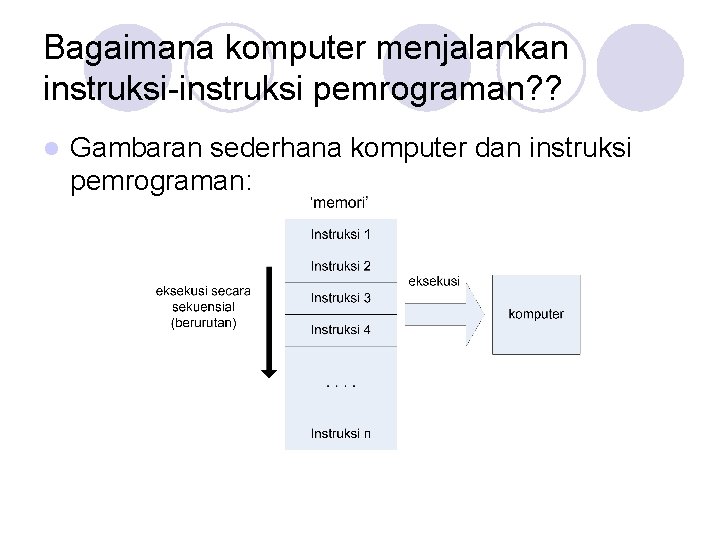 Bagaimana komputer menjalankan instruksi-instruksi pemrograman??

Gambaran sederhana komputer dan instruksi pemrograman:

'memori'

Instruksi 1

Instruksi 2

Instruksi 3

Instruksi 4

. . . .

Instruksi n

eksekusi secara sekuensial (berurutan)

eksekusi

komputer